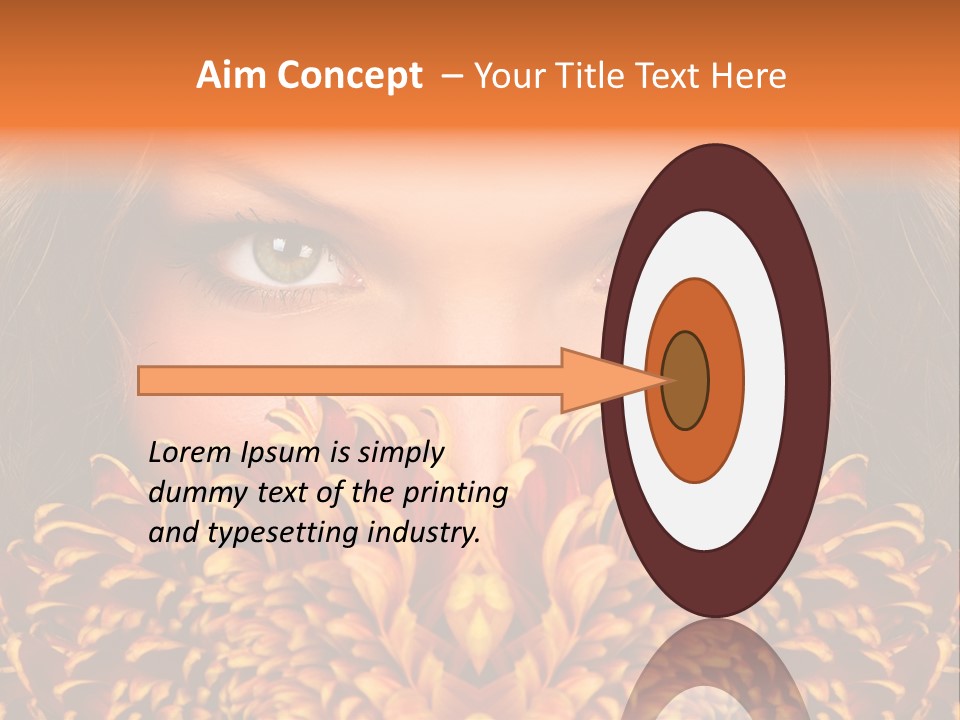 Aim Concept – Your Title Text Here

Lorem Ipsum is simply dummy text of the printing and typesetting industry.